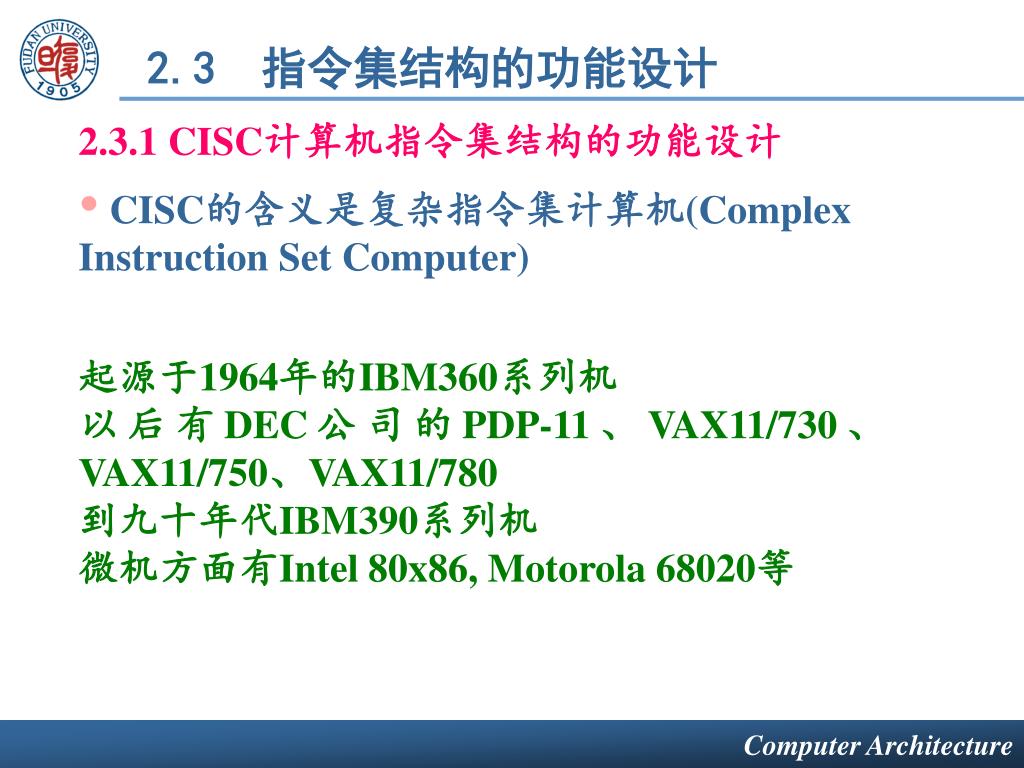 FUDAN UNIVERSITY 1905

2.3 指令集结构的功能设计

2.3.1 CISC计算机指令集结构的功能设计

• CISC的含义是复杂指令集计算机(Complex Instruction Set Computer)

起源于1964年的IBM360系列机
以后有DEC公司的PDP-11、VAX11/730、VAX11/750、VAX11/780
到九十年代IBM390系列机
微机方面有Intel 80x86, Motorola 68020等

Computer Architecture